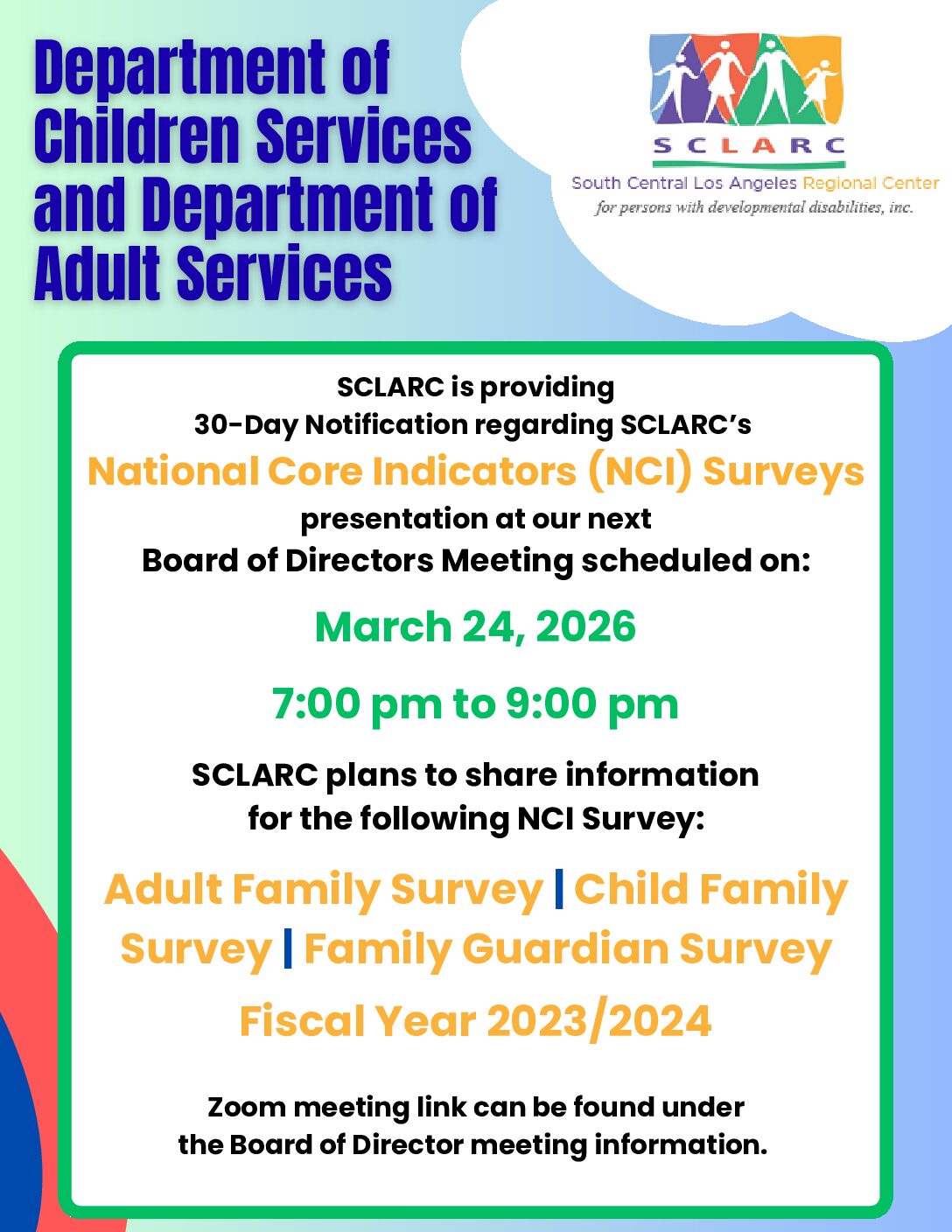 Department of Children Services and Department of Adult Services

SCLARC

South Central Los Angeles Regional Center
for persons with developmental disabilities, inc.

SCLARC is providing
30-Day Notification regarding SCLARC's
National Core Indicators (NCI) Surveys
presentation at our next
Board of Directors Meeting scheduled on:

March 24, 2026

7:00 pm to 9:00 pm

SCLARC plans to share information for the following NCI Survey:

Adult Family Survey | Child Family Survey | Family Guardian Survey

Fiscal Year 2023/2024

Zoom meeting link can be found under the Board of Director meeting information.